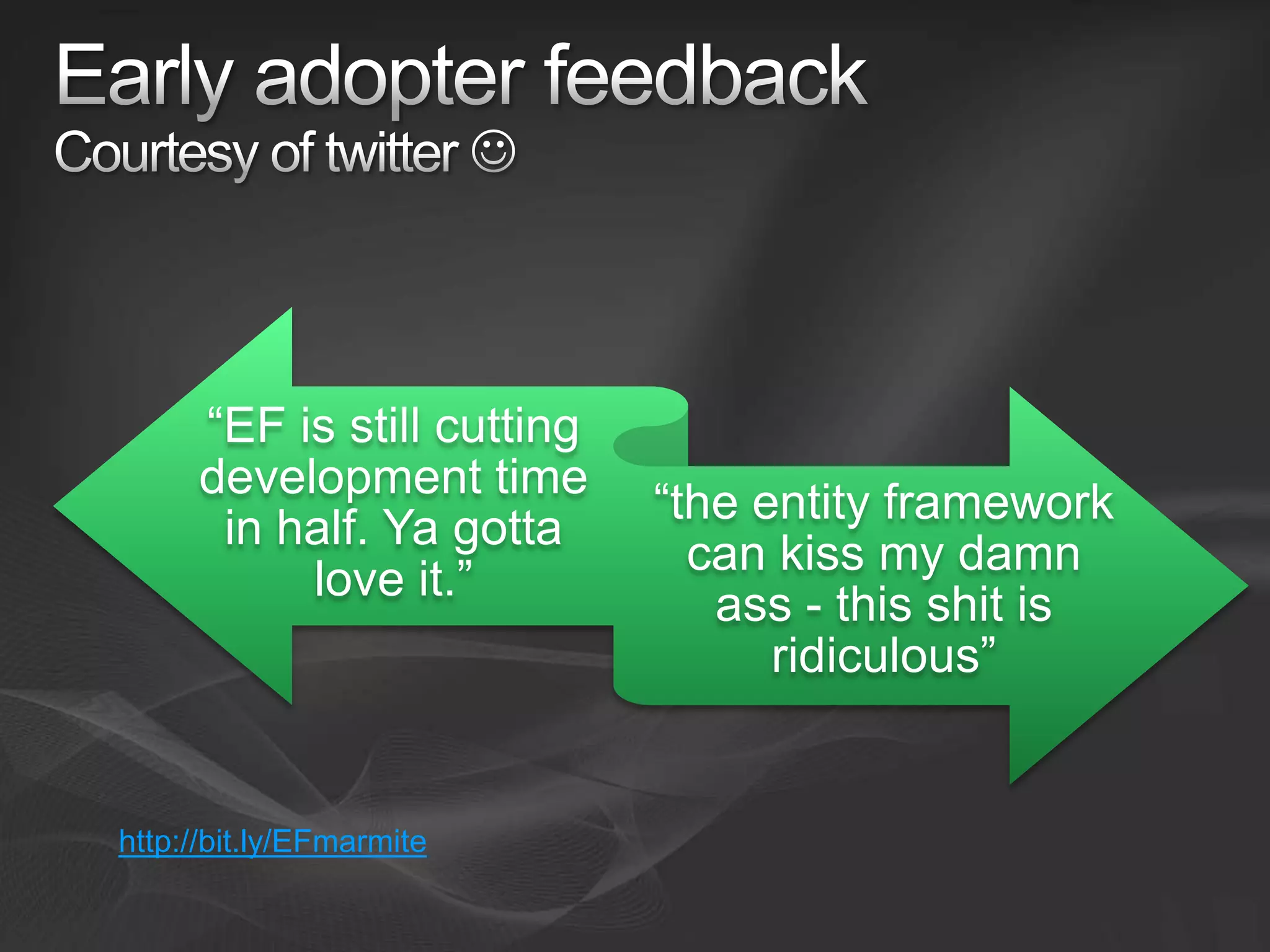 Early adopter feedback
Courtesy of twitter ☺

“EF is still cutting development time in half. Ya gotta love it.”

“the entity framework can kiss my damn ass - this shit is ridiculous”

http://bit.ly/EFmarmite